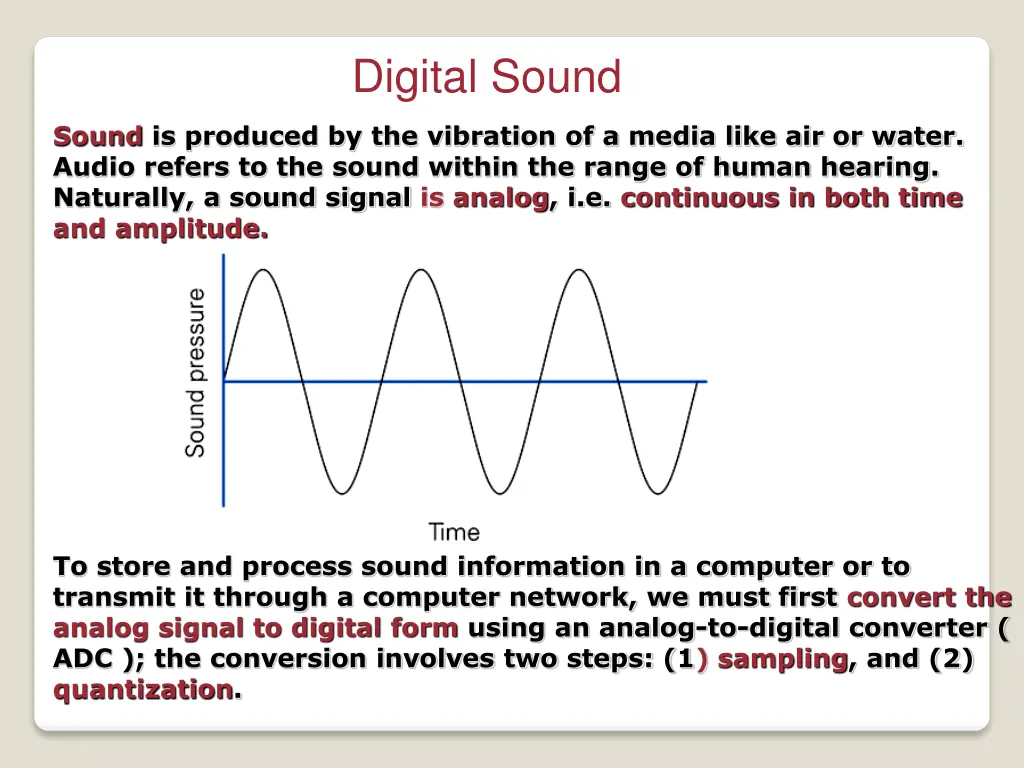 Digital Sound

Sound is produced by the vibration of a media like air or water. Audio refers to the sound within the range of human hearing. Naturally, a sound signal is analog, i.e. continuous in both time and amplitude.

Sound pressure

Time

To store and process sound information in a computer or to transmit it through a computer network, we must first convert the analog signal to digital form using an analog-to-digital converter ( ADC ); the conversion involves two steps: (1) sampling, and (2) quantization.